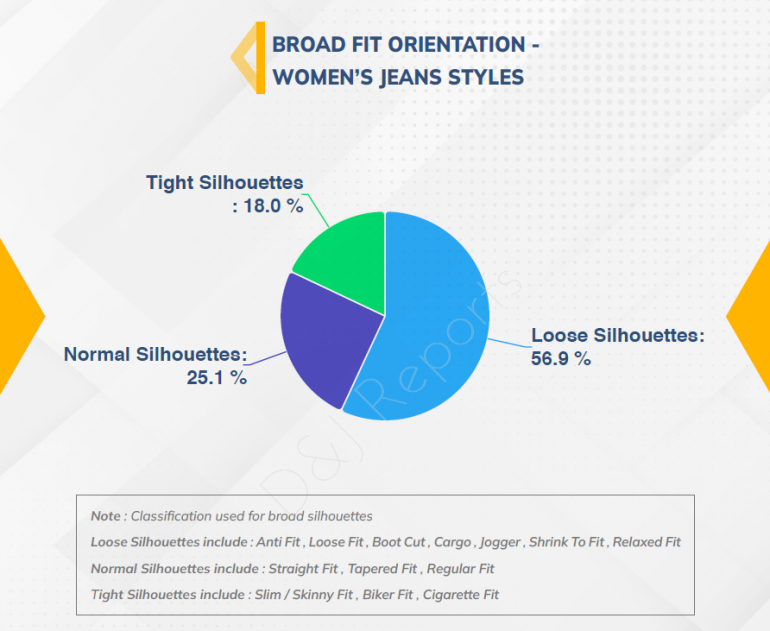 BROAD FIT ORIENTATION - WOMEN'S JEANS STYLES

Tight Silhouettes : 18.0 %

Normal Silhouettes: 25.1 %

Loose Silhouettes: 56.9 %

D&J Reports

Note : Classification used for broad silhouettes

Loose Silhouettes include : Anti Fit , Loose Fit , Boot Cut , Cargo , Jogger , Shrink To Fit , Relaxed Fit

Normal Silhouettes include : Straight Fit , Tapered Fit , Regular Fit

Tight Silhouettes include : Slim / Skinny Fit , Biker Fit , Cigarette Fit